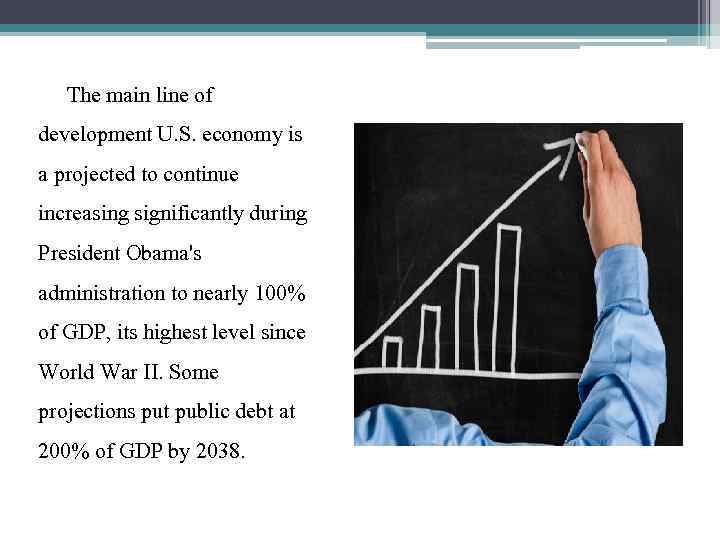 The main line of development U.S. economy is a projected to continue increasing significantly during President Obama's administration to nearly 100% of GDP, its highest level since World War II. Some projections put public debt at 200% of GDP by 2038.